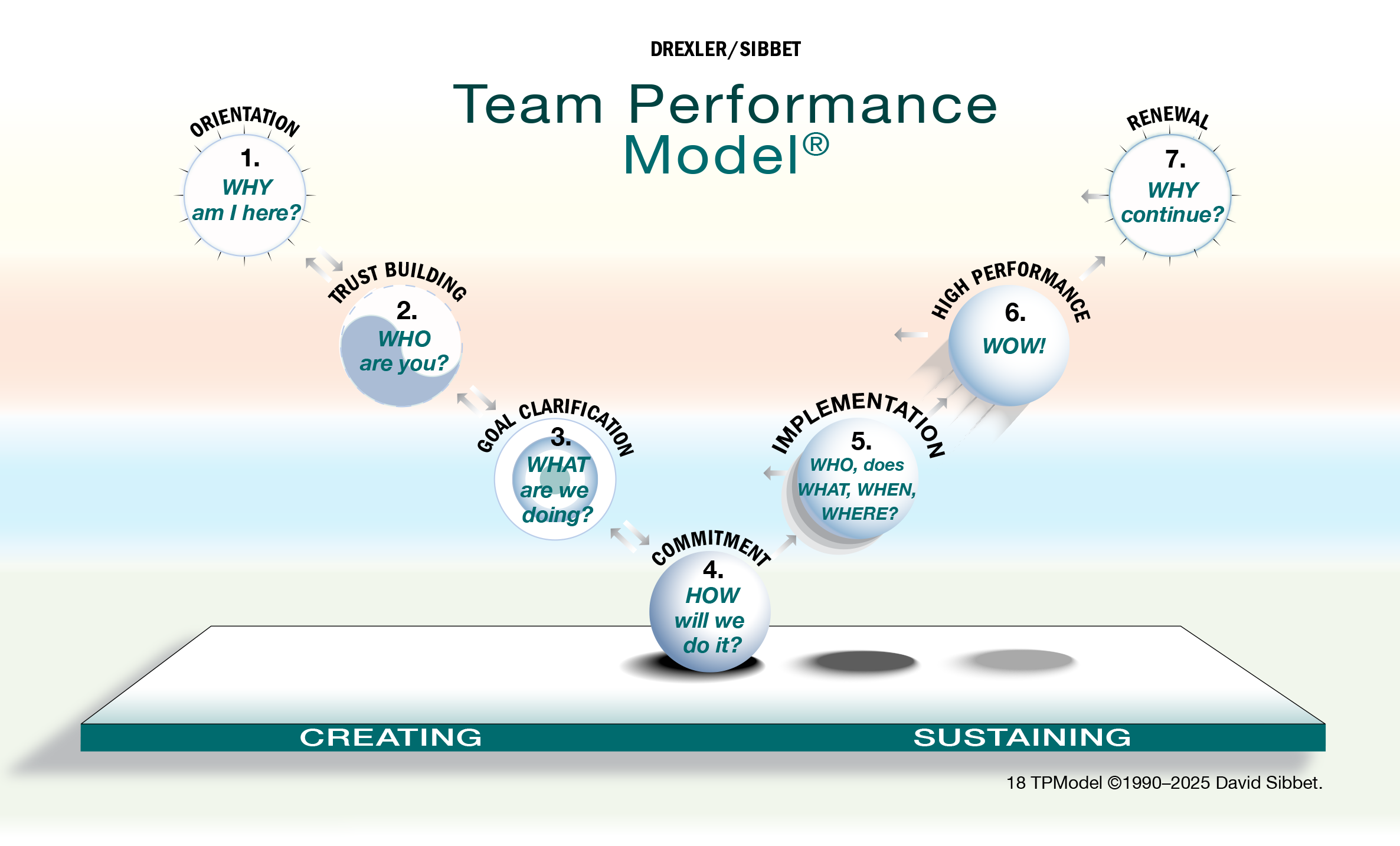 DREXLER/SIBBET

Team Performance Model®

ORIENTATION
1.
WHY am I here?

TRUST BUILDING
2.
WHO are you?

GOAL CLARIFICATION
3.
WHAT are we doing?

COMMITMENT
4.
HOW will we do it?

IMPLEMENTATION
5.
WHO, does WHAT, WHEN, WHERE?

HIGH PERFORMANCE
6.
WOW!

RENEWAL
7.
WHY continue?

CREATING

SUSTAINING

18 TPModel ©1990–2025 David Sibbet.